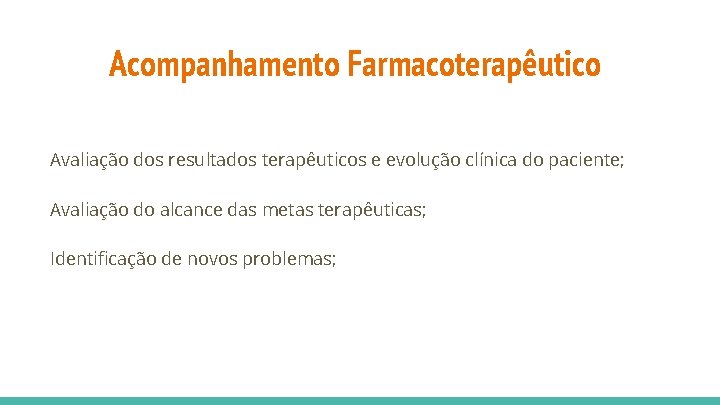 Acompanhamento Farmacoterapêutico

Avaliação dos resultados terapêuticos e evolução clínica do paciente;

Avaliação do alcance das metas terapêuticas;

Identificação de novos problemas;